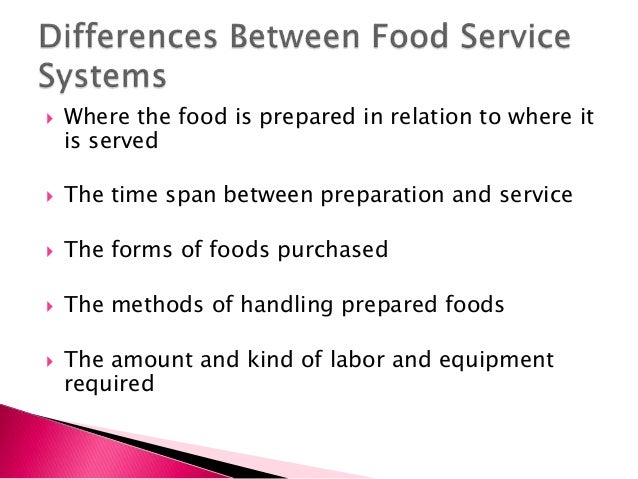 Differences Between Food Service Systems

Where the food is prepared in relation to where it is served

The time span between preparation and service

The forms of foods purchased

The methods of handling prepared foods

The amount and kind of labor and equipment required